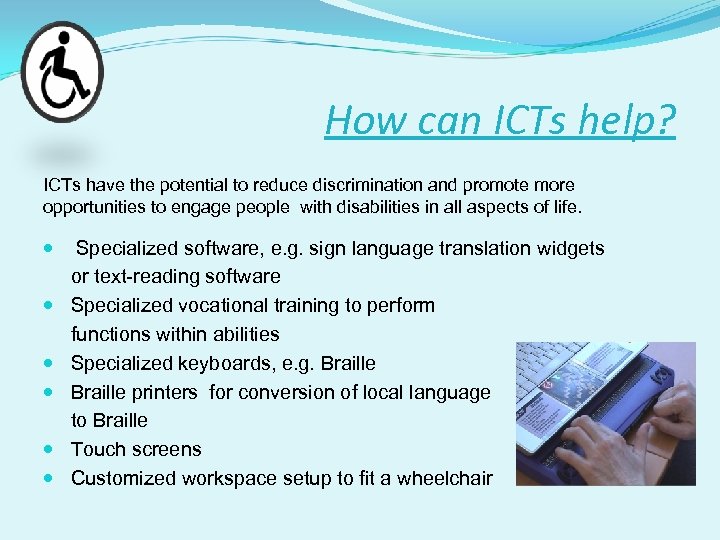 How can ICTs help?

ICTs have the potential to reduce discrimination and promote more opportunities to engage people with disabilities in all aspects of life.

- Specialized software, e.g. sign language translation widgets or text-reading software
- Specialized vocational training to perform functions within abilities
- Specialized keyboards, e.g. Braille
- Braille printers for conversion of local language to Braille
- Touch screens
- Customized workspace setup to fit a wheelchair